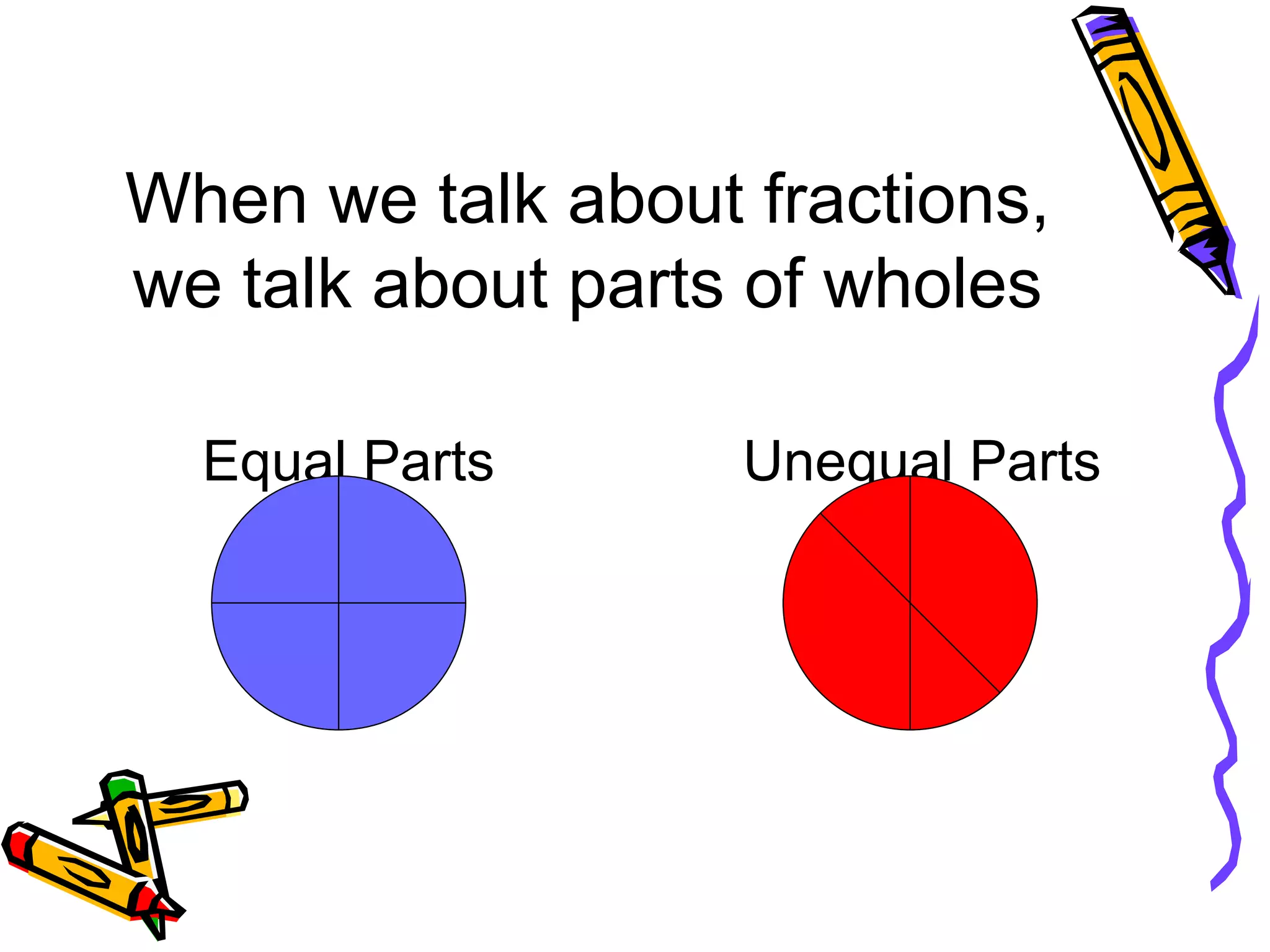 When we talk about fractions, we talk about parts of wholes

Equal Parts

Unequal Parts